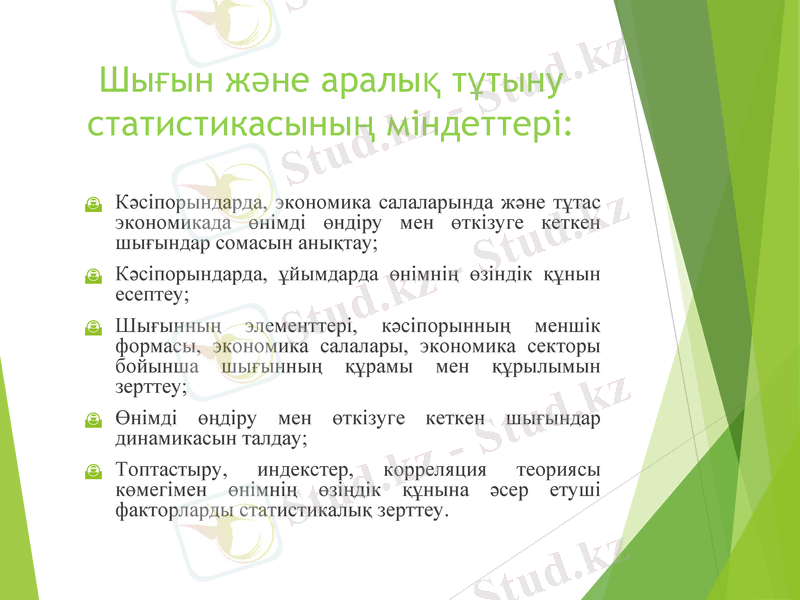 Шығын және аралық тұтыну статистикасының міндеттері:

Кәсіпорындарда, экономика салаларында және тұтас экономикада өнімді өндіру мен өткізуге кеткен шығындар сомасын анықтау;

Кәсіпорындарда, ұйымдарда өнімнің өзіндік құнын есептеу;

Шығынның элементтері, кәсіпорынның меншік формасы, экономика салалары, экономика секторы бойынша шығынның құрамы мен құрылымын зерттеу;

Өнімді өндіру мен өткізуге кеткен шығындар динамикасын талдау;

Топтастыру, индекстер, корреляция теориясы көмегімен өнімнің өзіндік құнына әсер етуші факторларды статистикалық зерттеу.

Stud.kz - Stud.kz